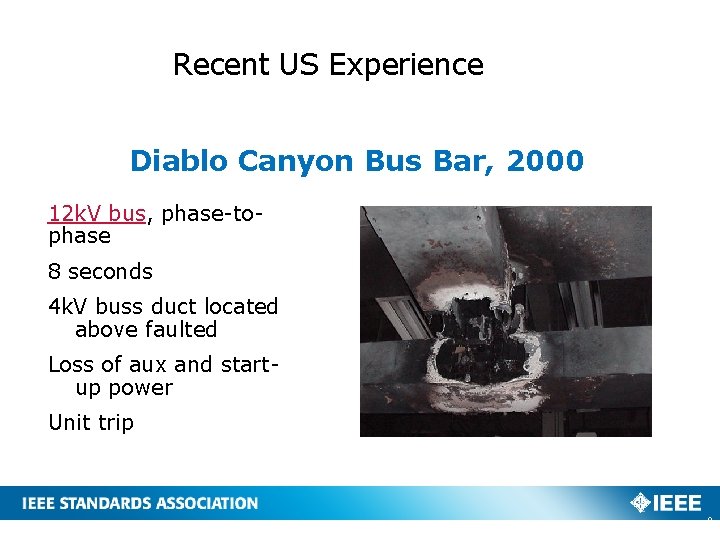 Recent US Experience

Diablo Canyon Bus Bar, 2000

12kV bus, phase-to-phase

8 seconds

4kV buss duct located above faulted

Loss of aux and start-up power

Unit trip

IEEE STANDARDS ASSOCIATION

IEEE